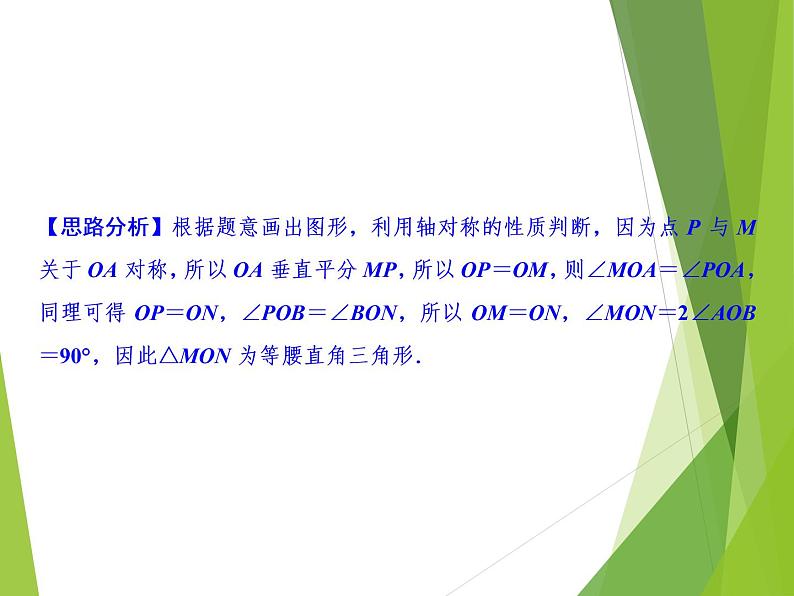 【思路分析】根据题意画出图形，利用轴对称的性质判断，因为点 $P$ 与 $M$ 关于 $OA$ 对称，所以 $OA$ 垂直平分 $MP$，所以 $OP=OM$，则$\angle MOA=\angle POA$，同理可得 $OP=ON$，$\angle POB=\angle BON$，所以 $OM=ON$，$\angle MON=2\angle AOB=90°$，因此$\triangle MON$ 为等腰直角三角形.